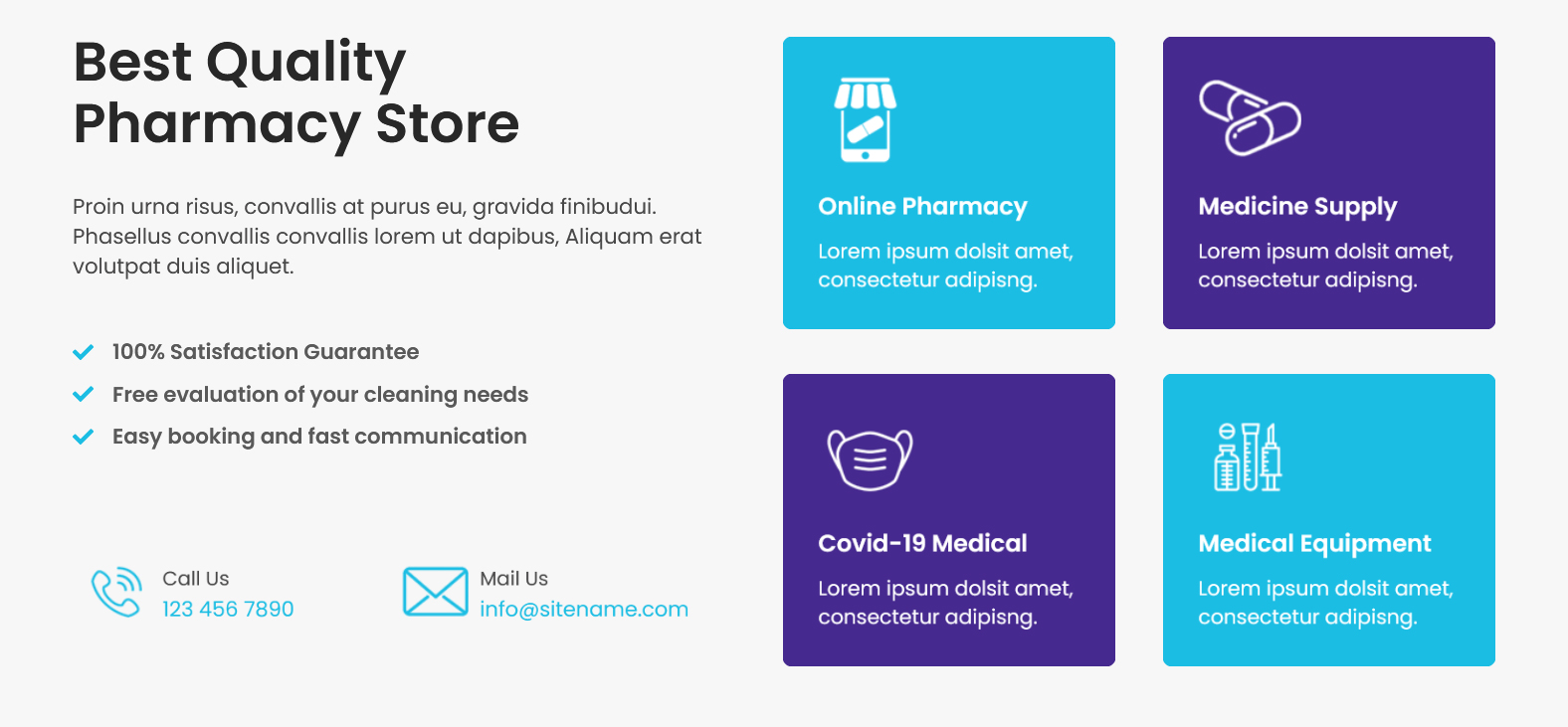 Best Quality Pharmacy Store

Proin urna risus, convallis at purus eu, gravida finibudui. Phasellus convallis convallis lorem ut dapibus, Aliquam erat volutpat duis aliquet.

100% Satisfaction Guarantee
Free evaluation of your cleaning needs
Easy booking and fast communication

Call Us
123 456 7890

Mail Us
info@sitename.com

Online Pharmacy
Lorem ipsum dolsit amet, consectetur adipisng.

Medicine Supply
Lorem ipsum dolsit amet, consectetur adipisng.

Covid-19 Medical
Lorem ipsum dolsit amet, consectetur adipisng.

Medical Equipment
Lorem ipsum dolsit amet, consectetur adipisng.